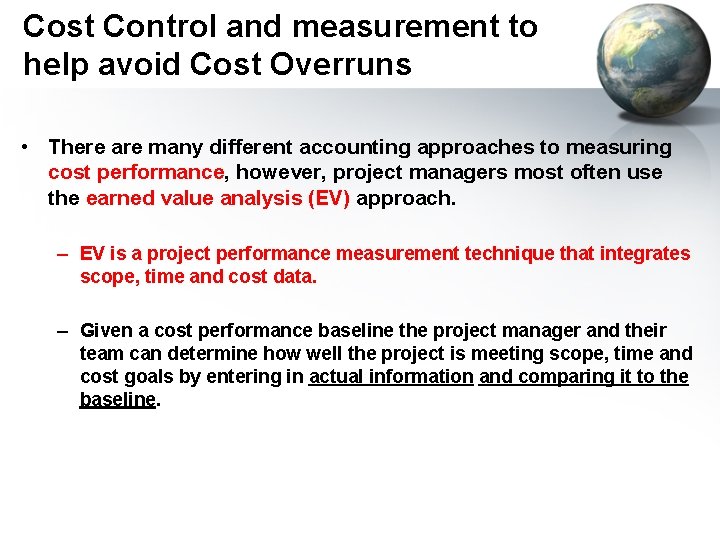 Cost Control and measurement to help avoid Cost Overruns

• There are many different accounting approaches to measuring cost performance, however, project managers most often use the earned value analysis (EV) approach.

– EV is a project performance measurement technique that integrates scope, time and cost data.

– Given a cost performance baseline the project manager and their team can determine how well the project is meeting scope, time and cost goals by entering in actual information and comparing it to the baseline.